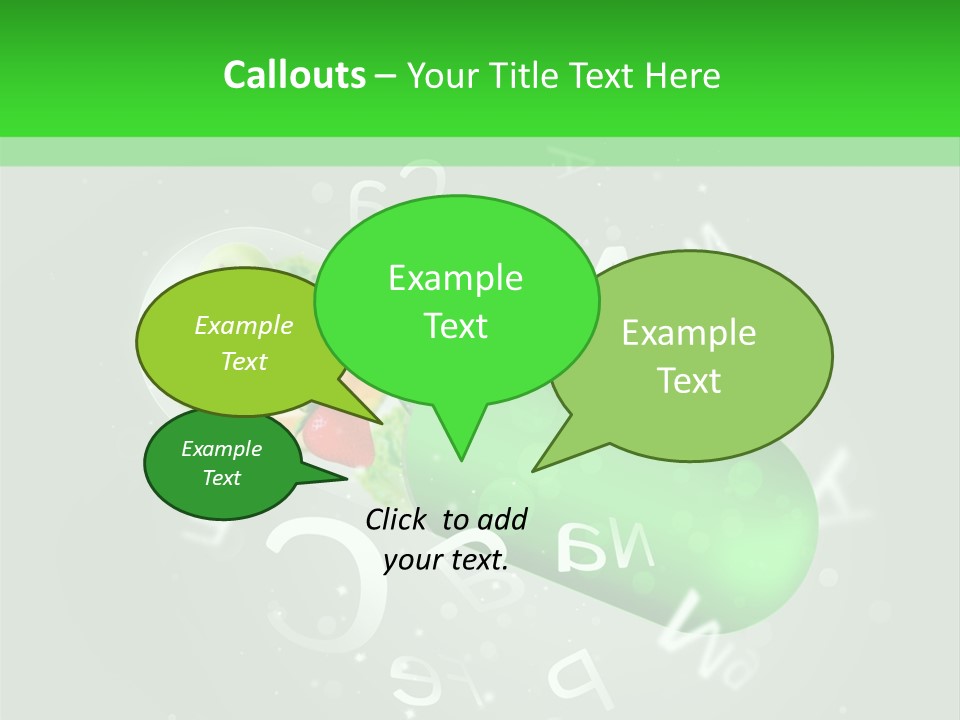 Callouts – Your Title Text Here

Example Text

Example Text

Example Text

Example Text

Click to add your text.